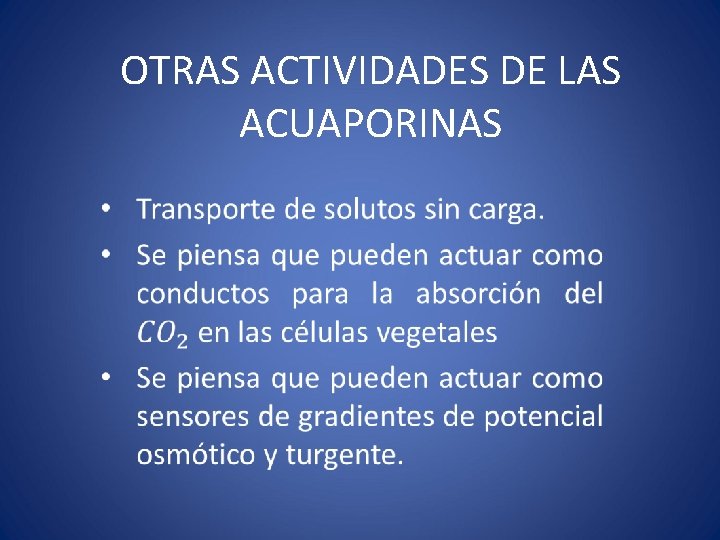 OTRAS ACTIVIDADES DE LAS ACUAPORINAS

• Transporte de solutos sin carga.

• Se piensa que pueden actuar como conductos para la absorción del $CO_2$ en las células vegetales

• Se piensa que pueden actuar como sensores de gradientes de potencial osmótico y turgente.